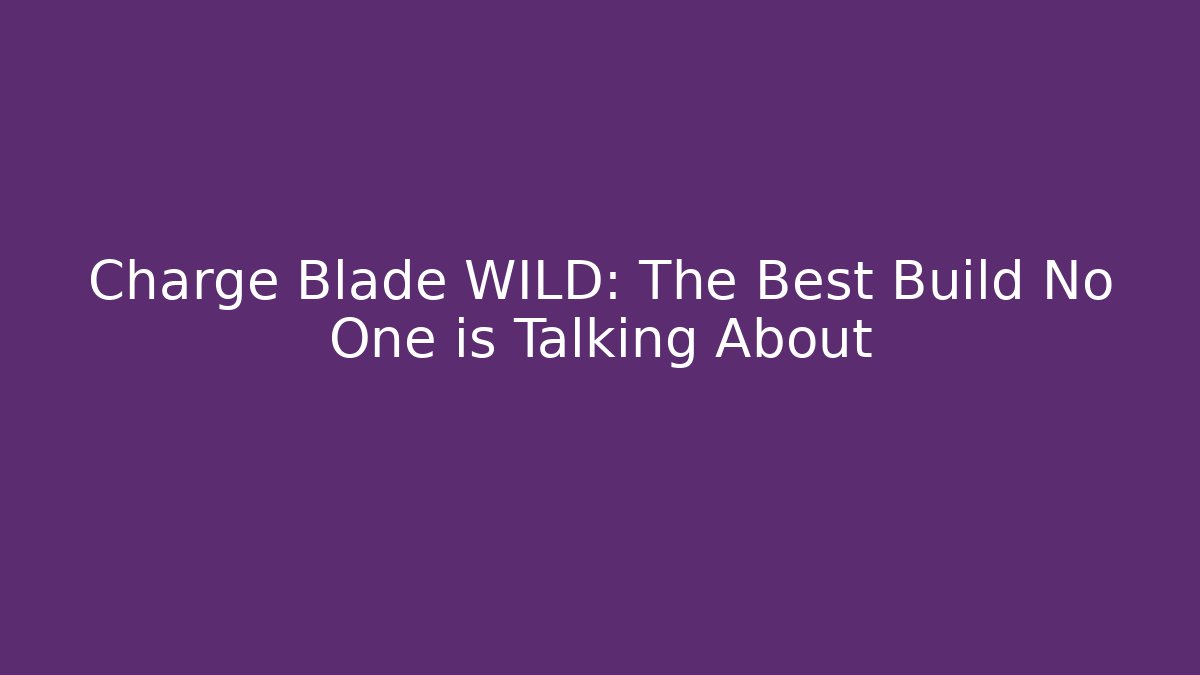 Charge Blade WILD: The Best Build No One is Talking About